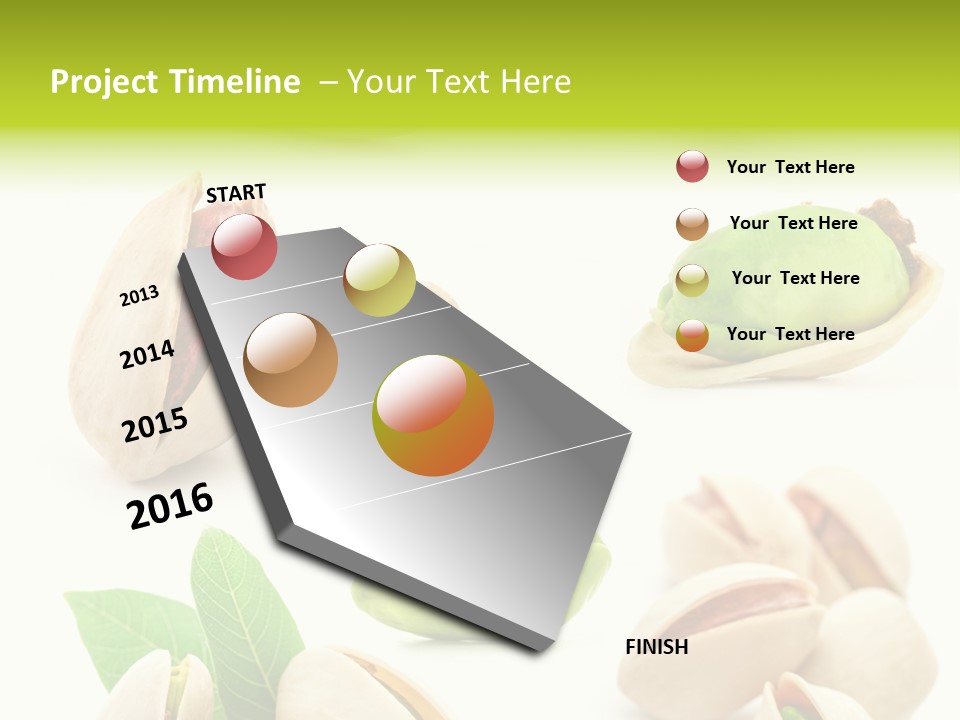 Project Timeline – Your Text Here

START

2013

2014

2015

2016

FINISH

Your Text Here

Your Text Here

Your Text Here

Your Text Here